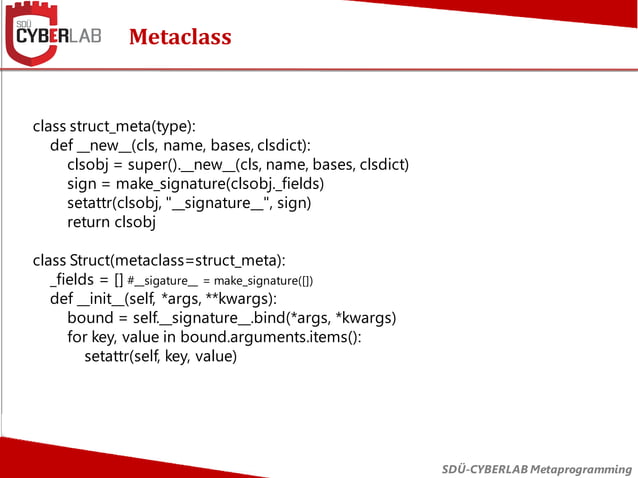 SDÜ CYBERLAB

Metaclass

class struct_meta(type):
    def __new__(cls, name, bases, clsdict):
        clsobj = super().__new__(cls, name, bases, clsdict)
        sign = make_signature(clsobj._fields)
        setattr(clsobj, "__signature__", sign)
        return clsobj

class Struct(metaclass=struct_meta):
    _fields = [] #__sigature__ = make_signature([])
    def __init__(self, *args, **kwargs):
        bound = self.__signature__.bind(*args, *kwargs)
        for key, value in bound.arguments.items():
            setattr(self, key, value)

SDÜ-CYBERLAB Metaprogramming